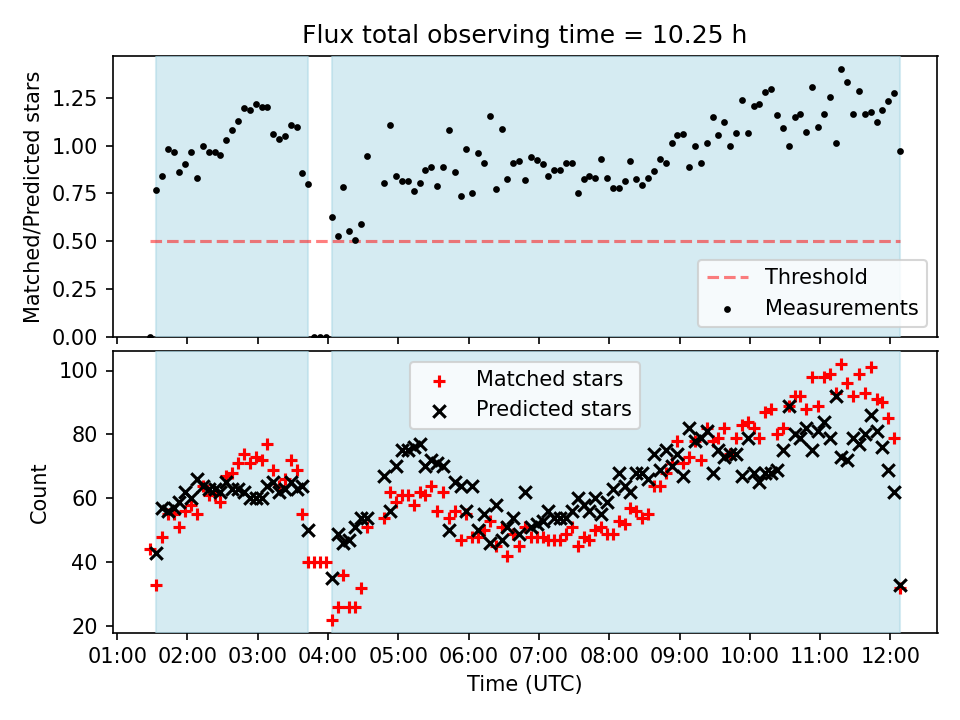 Flux total observing time = 10.25 h

Matched/Predicted stars

1.25
1.00
0.75
0.50
0.25
0.00

Threshold
Measurements

Count

100
80
60
40
20

Matched stars
Predicted stars

01:00 02:00 03:00 04:00 05:00 06:00 07:00 08:00 09:00 10:00 11:00 12:00

Time (UTC)